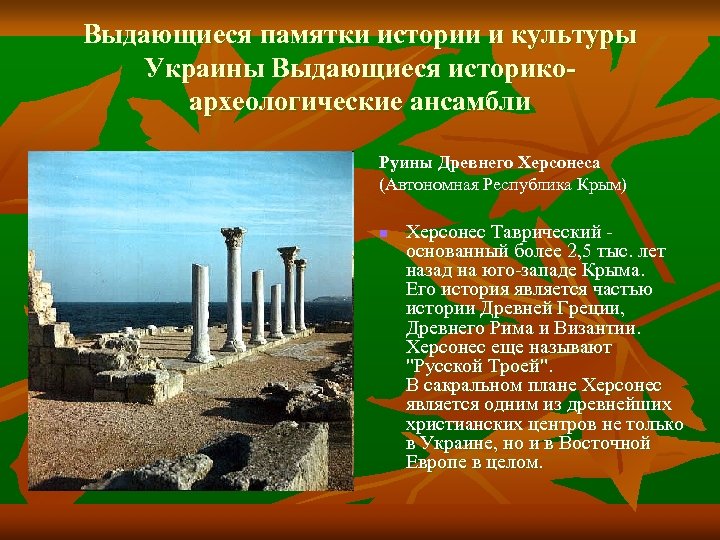 Выдающиеся памятки истории и культуры Украины Выдающиеся историко-археологические ансамбли

Руины Древнего Херсонеса
(Автономная Республика Крым)

Херсонес Таврический - основанный более 2,5 тыс. лет назад на юго-западе Крыма. Его история является частью истории Древней Греции, Древнего Рима и Византии. Херсонес еще называют "Русской Троей".
В сакральном плане Херсонес является одним из древнейших христианских центров не только в Украине, но и в Восточной Европе в целом.